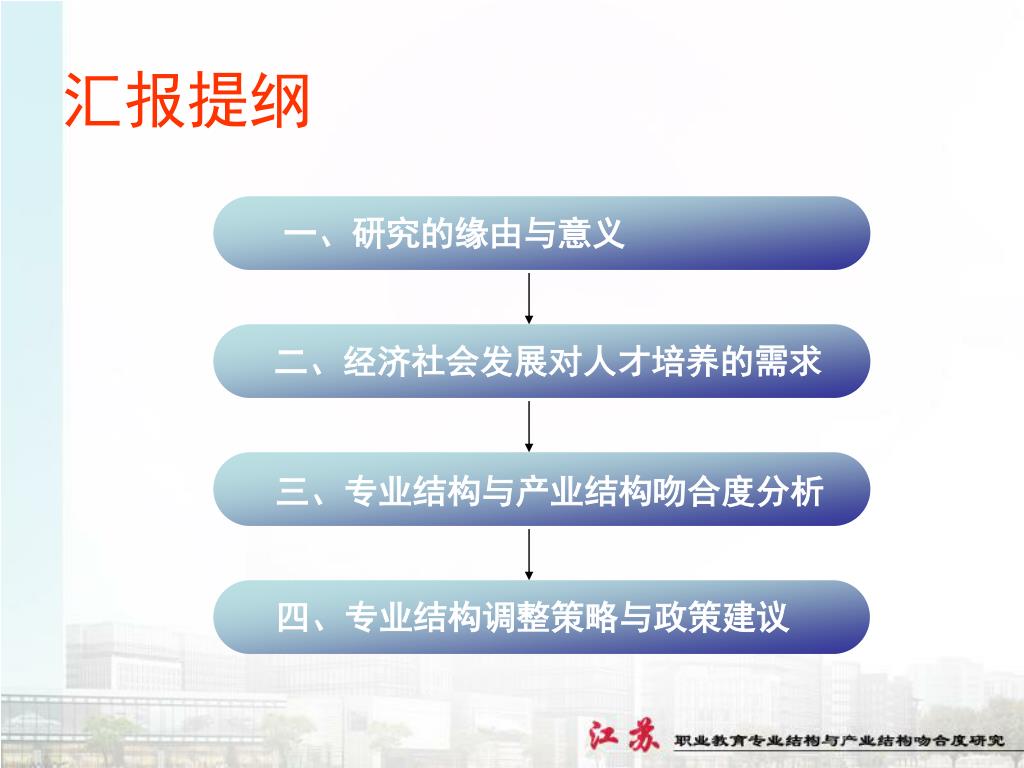 汇报提纲

一、研究的缘由与意义

二、经济社会发展对人才培养的需求

三、专业结构与产业结构吻合度分析

四、专业结构调整策略与政策建议

江苏 职业教育专业结构与产业结构吻合度研究